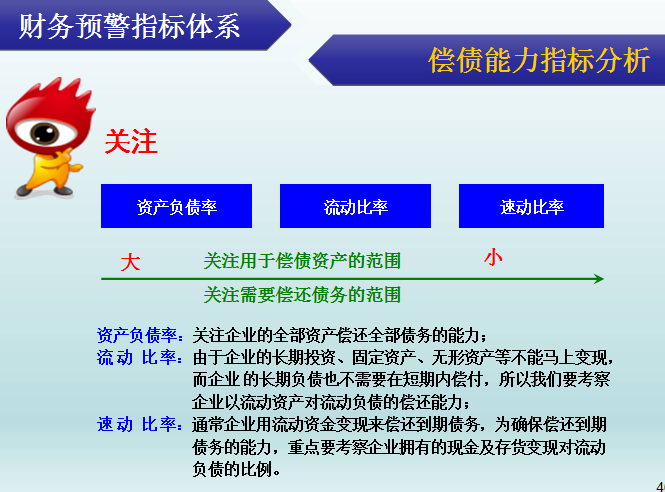 财务预警指标体系

偿债能力指标分析

关注

资产负债率

流动比率

速动比率

大

关注用于偿债资产的范围

小

关注需要偿还债务的范围

资产负债率：关注企业的全部资产偿还全部债务的能力；

流 动 比率：由于企业的长期投资、固定资产、无形资产等不能马上变现，而企业 的长期负债也不需要在短期内偿付，所以我们要考察企业以流动资产对流动负债的偿还能力；

速 动 比率：通常企业用流动资金变现来偿还到期债务，为确保偿还到期债务的能力，重点要考察企业拥有的现金及存货变现对流动负债的比例。

4